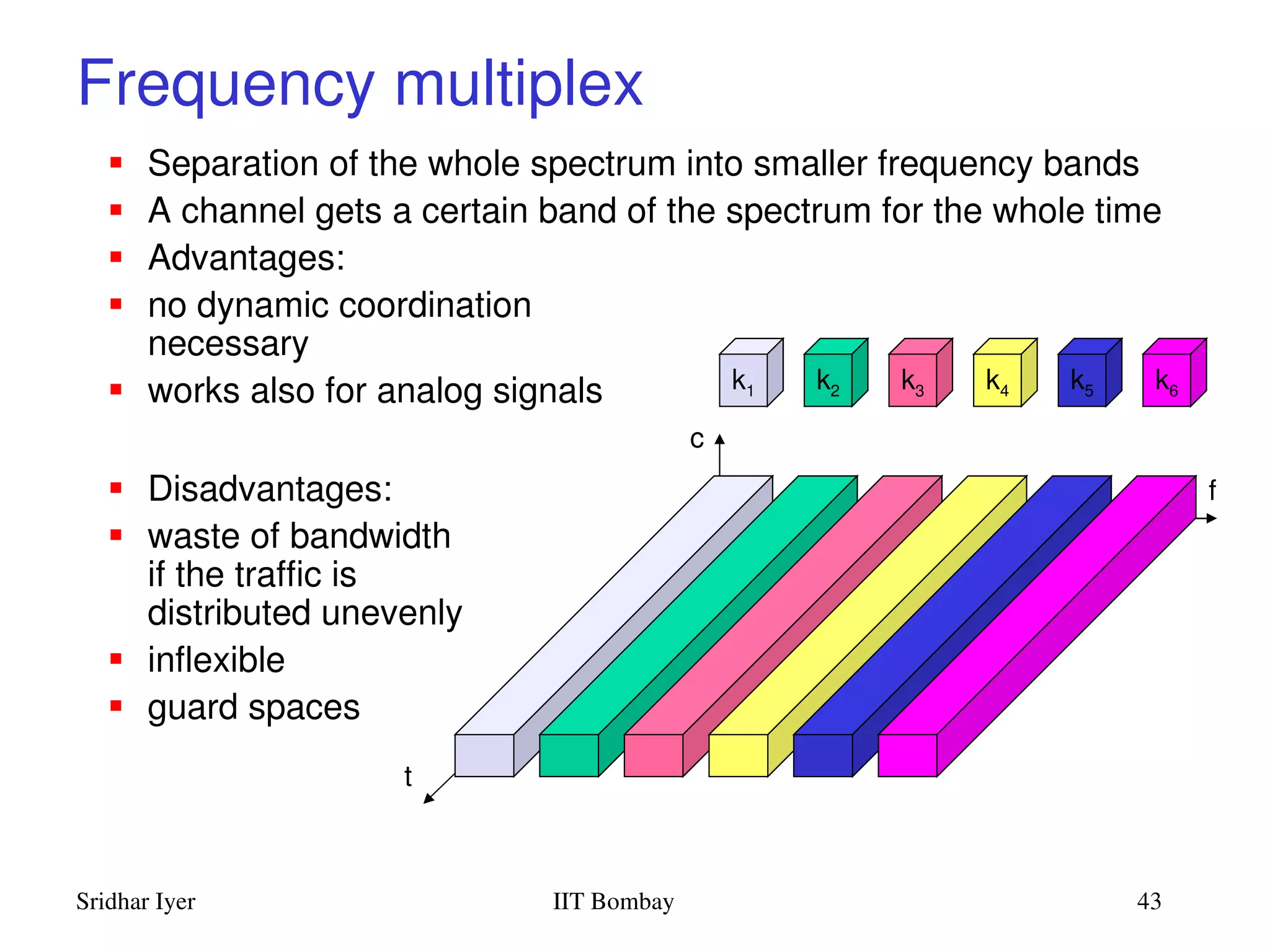 Frequency multiplex

- Separation of the whole spectrum into smaller frequency bands
- A channel gets a certain band of the spectrum for the whole time
- Advantages:
- no dynamic coordination necessary
- works also for analog signals

- Disadvantages:
- waste of bandwidth if the traffic is distributed unevenly
- inflexible
- guard spaces

$k_1$ $k_2$ $k_3$ $k_4$ $k_5$ $k_6$

c

f

t

Sridhar Iyer IIT Bombay 43